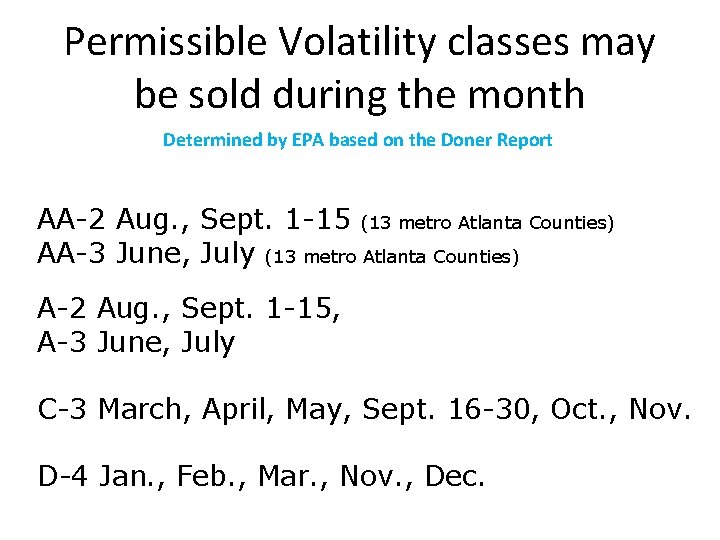 Permissible Volatility classes may be sold during the month

Determined by EPA based on the Doner Report

AA-2 Aug., Sept. 1-15 (13 metro Atlanta Counties)
AA-3 June, July (13 metro Atlanta Counties)

A-2 Aug., Sept. 1-15,
A-3 June, July

C-3 March, April, May, Sept. 16-30, Oct., Nov.

D-4 Jan., Feb., Mar., Nov., Dec.